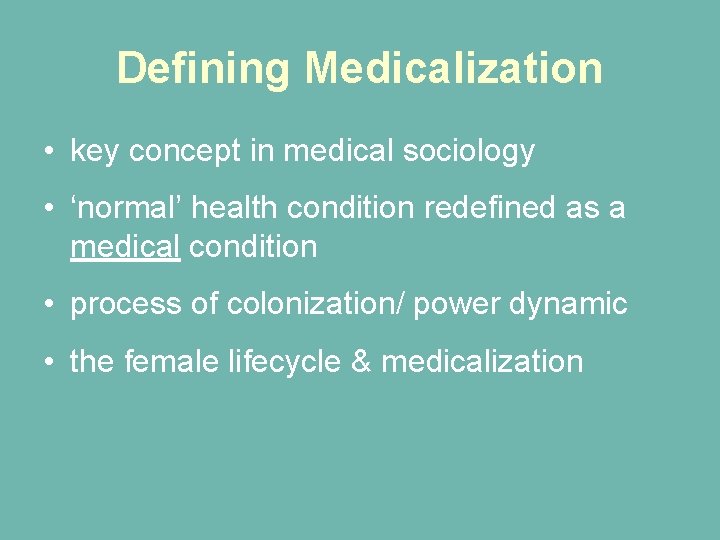 Defining Medicalization

• key concept in medical sociology

• ‘normal’ health condition redefined as a medical condition

• process of colonization/ power dynamic

• the female lifecycle & medicalization